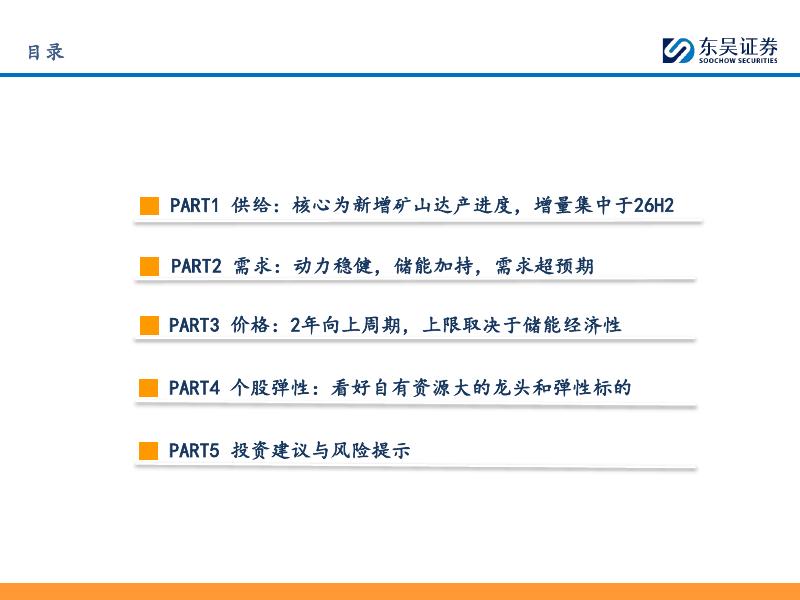 目录

东吴证券
SOOCHOW SECURITIES

PART1 供给：核心为新增矿山达产进度，增量集中于26H2

PART2 需求：动力稳健，储能加持，需求超预期

PART3 价格：2年向上周期，上限取决于储能经济性

PART4 个股弹性：看好自有资源大的龙头和弹性标的

PART5 投资建议与风险提示